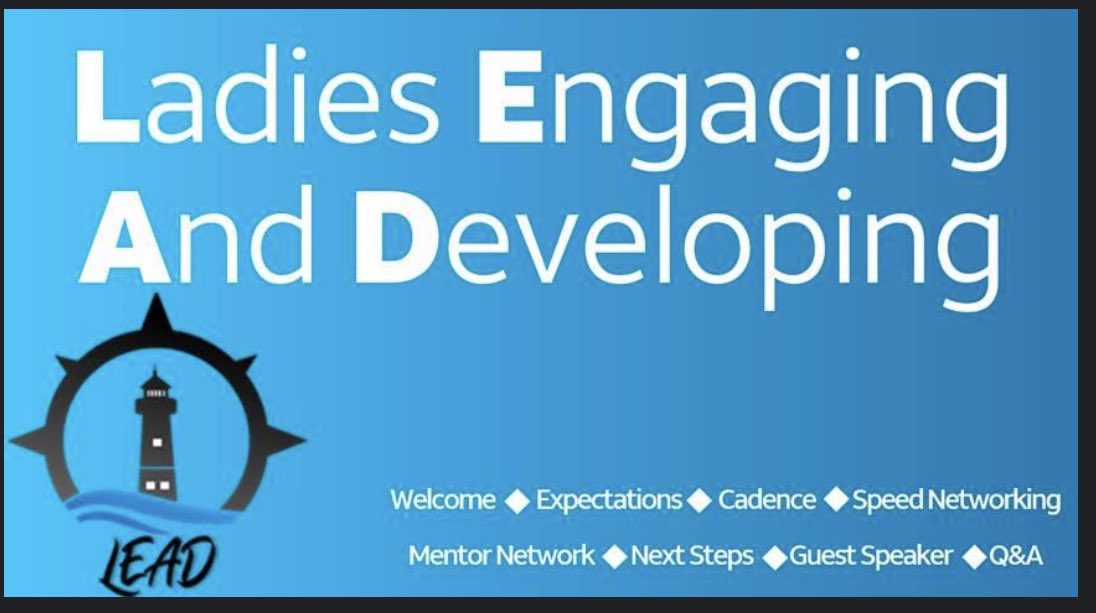 Ladies Engaging And Developing

LEAD

Welcome ◆ Expectations ◆ Cadence ◆ Speed Networking

Mentor Network ◆ Next Steps ◆ Guest Speaker ◆ Q&A